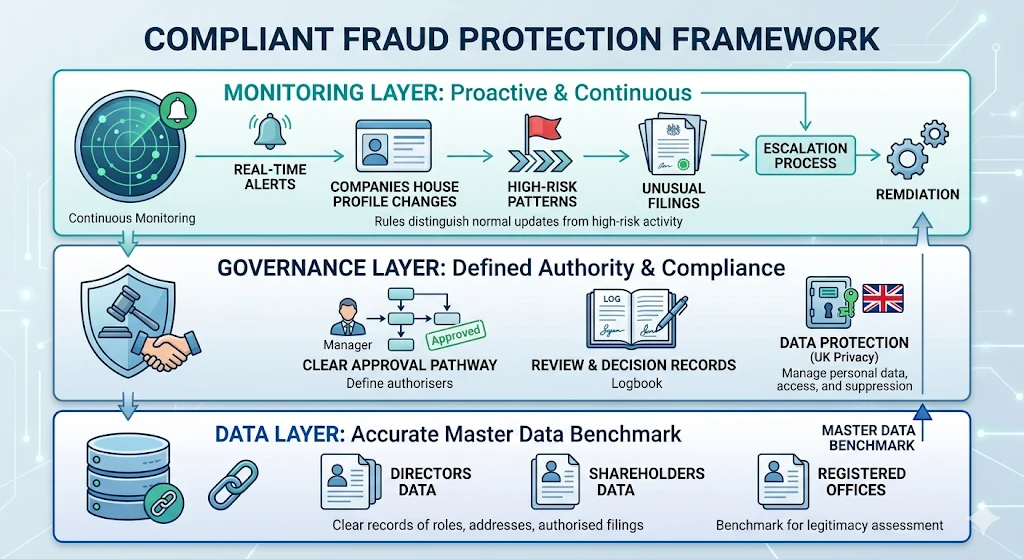 COMPLIANT FRAUD PROTECTION FRAMEWORK

MONITORING LAYER: Proactive & Continuous

Continuous Monitoring

REAL-TIME ALERTS

COMPANIES HOUSE PROFILE CHANGES

HIGH-RISK PATTERNS

UNUSUAL FILINGS

ESCALATION PROCESS

REMDIATION

Rules distinguish normal updates from high-risk activity

GOVERNANCE LAYER: Defined Authority & Compliance

Manager

Approved

CLEAR APPROVAL PATHWAY

Define authorisers

LOG

REVIEW & DECISION RECORDS

Logbook

DATA PROTECTION (UK Privacy)

Manage personal data, access, and suppression

DATA LAYER: Accurate Master Data Benchmark

MASTER DATA BENCHMARK

DIRECTORS DATA

SHAREHOLDERS DATA

REGISTERED OFFICES

Clear records of roles, addresses, authorised filings

Benchmark for legitimacy assessment